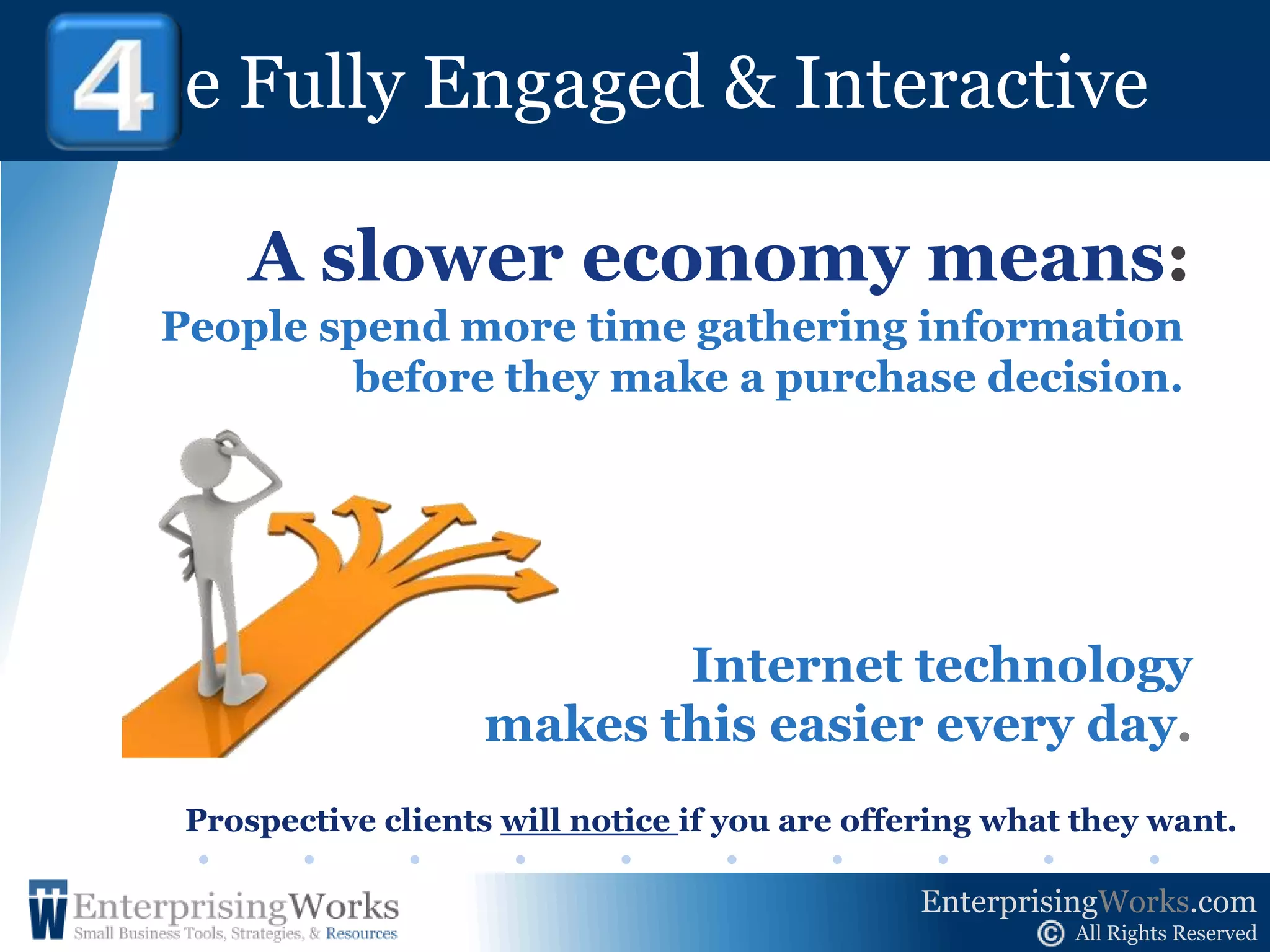 4 e Fully Engaged & Interactive

A slower economy means:

People spend more time gathering information before they make a purchase decision.

Internet technology makes this easier every day.

Prospective clients will notice if you are offering what they want.

EnterprisingWorks
Small Business Tools, Strategies, & Resources

EnterprisingWorks.com
© All Rights Reserved